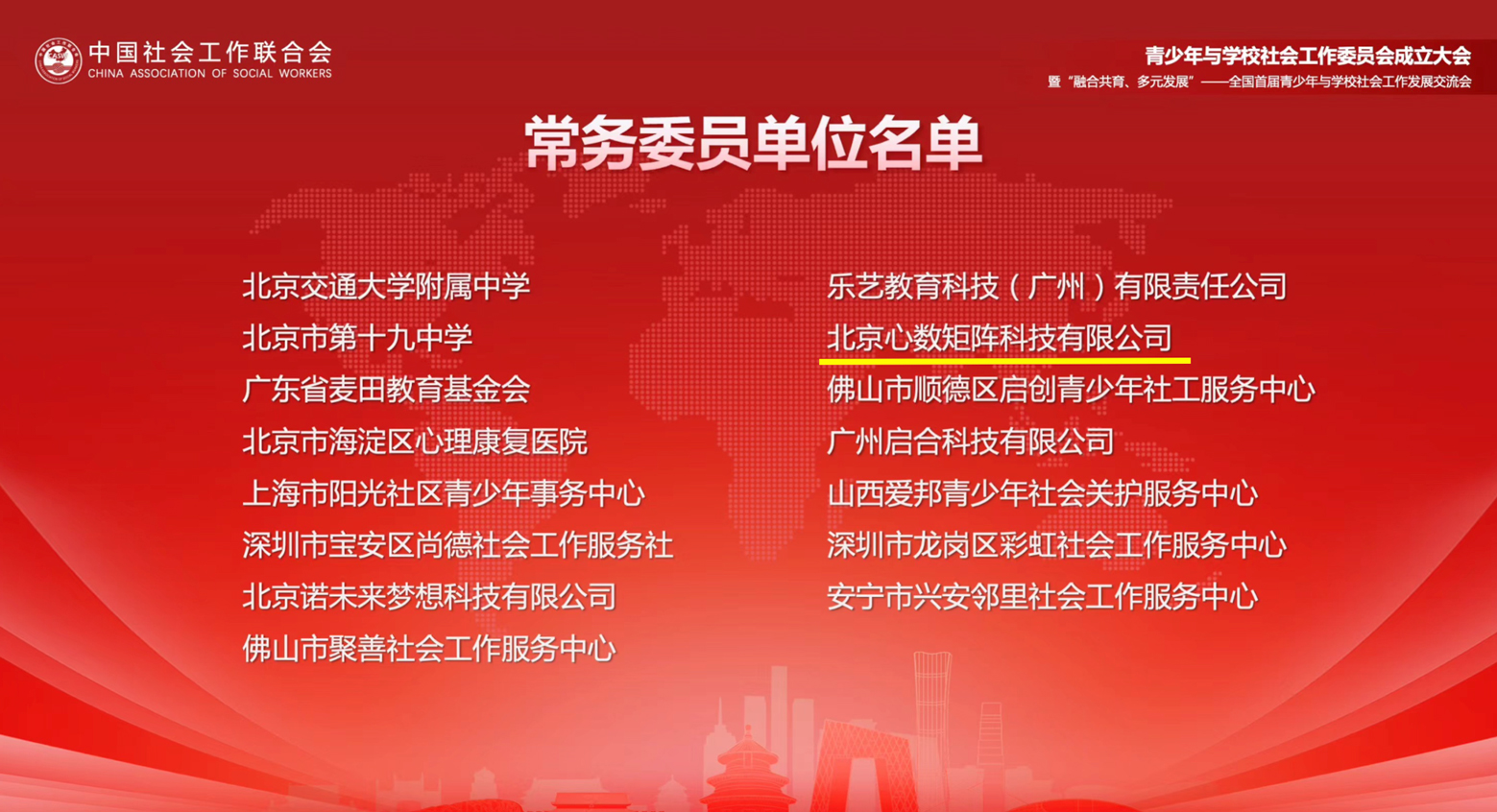 中国社会工作联合会
CHINA ASSOCIATION OF SOCIAL WORKERS

青少年与学校社会工作委员会成立大会
暨“融合共育、多元发展”——全国首届青少年与学校社会工作发展交流会

常务委员单位名单

北京交通大学附属中学
北京市第十九中学
广东省麦田教育基金会
北京市海淀区心理康复医院
上海市阳光社区青少年事务中心
深圳市宝安区尚德社会工作服务社
北京诺未来梦想科技有限公司
佛山市聚善社会工作服务中心

乐艺教育科技（广州）有限责任公司
北京心数矩阵科技有限公司
佛山市顺德区启创青少年社工服务中心
广州启合科技有限公司
山西爱邦青少年社会关护服务中心
深圳市龙岗区彩虹社会工作服务中心
安宁市兴安邻里社会工作服务中心